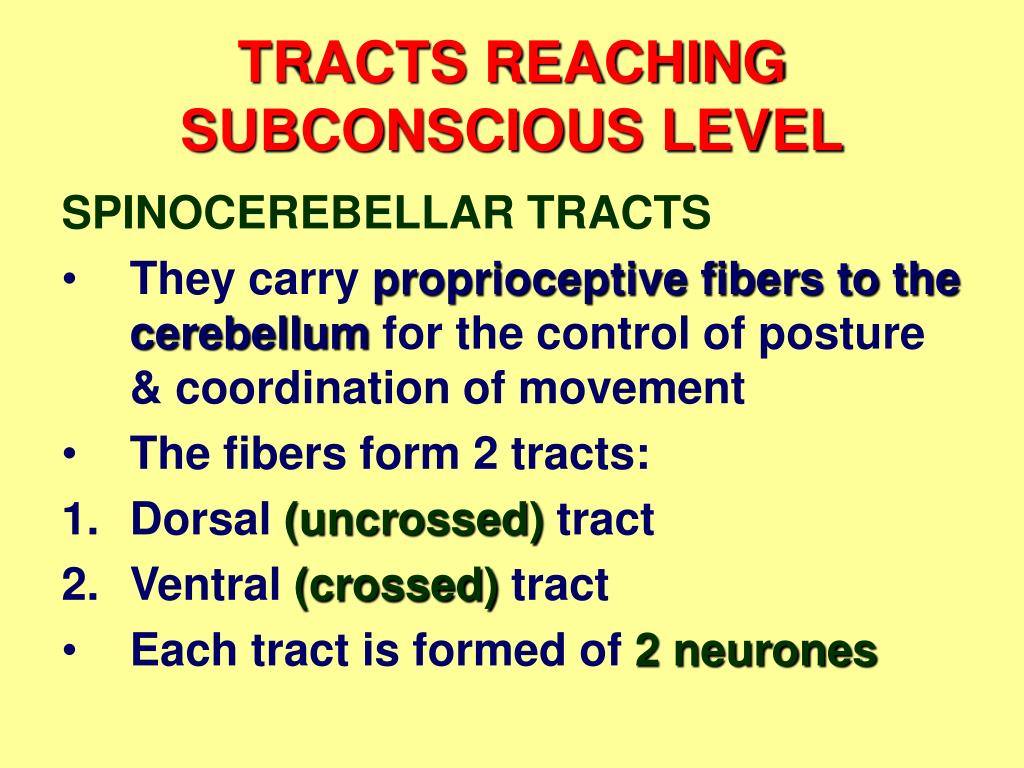 TRACTS REACHING SUBCONSCIOUS LEVEL

SPINOCEREBELLAR TRACTS

• They carry proprioceptive fibers to the cerebellum for the control of posture & coordination of movement

• The fibers form 2 tracts:

1. Dorsal (uncrossed) tract

2. Ventral (crossed) tract

• Each tract is formed of 2 neurones